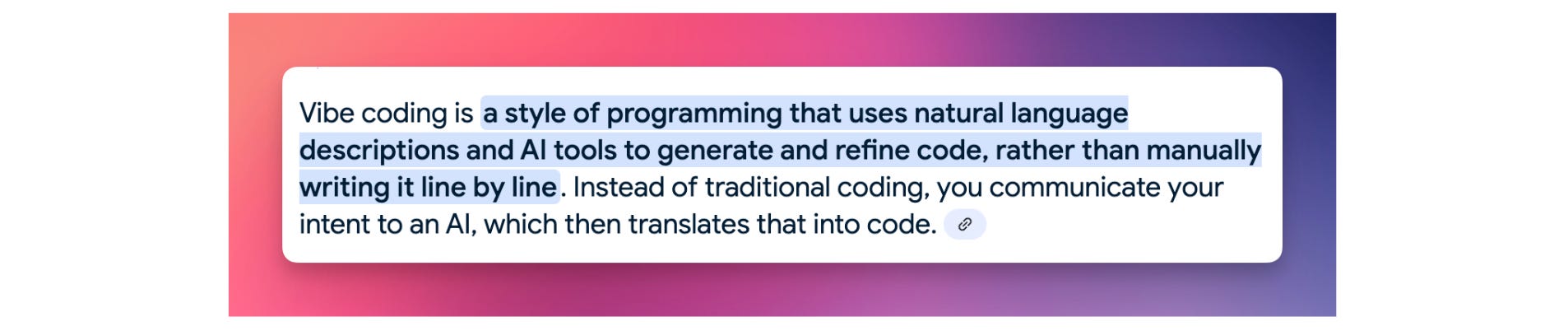 Vibe coding is a style of programming that uses natural language descriptions and AI tools to generate and refine code, rather than manually writing it line by line. Instead of traditional coding, you communicate your intent to an AI, which then translates that into code.